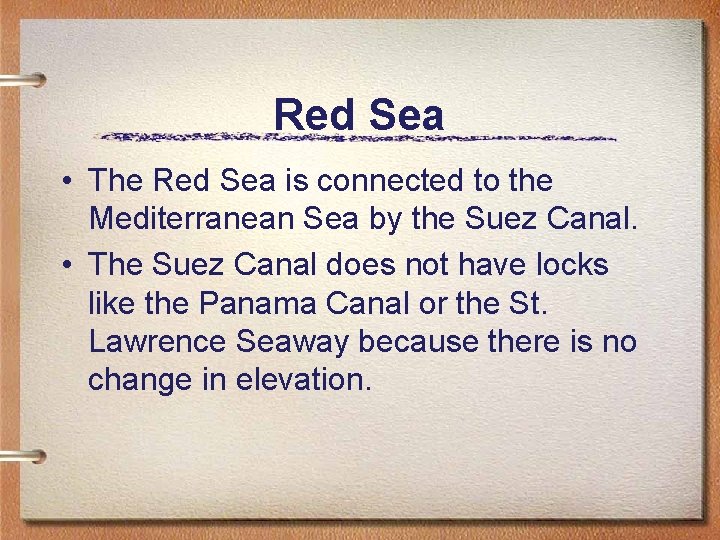 Red Sea

• The Red Sea is connected to the Mediterranean Sea by the Suez Canal.
• The Suez Canal does not have locks like the Panama Canal or the St. Lawrence Seaway because there is no change in elevation.